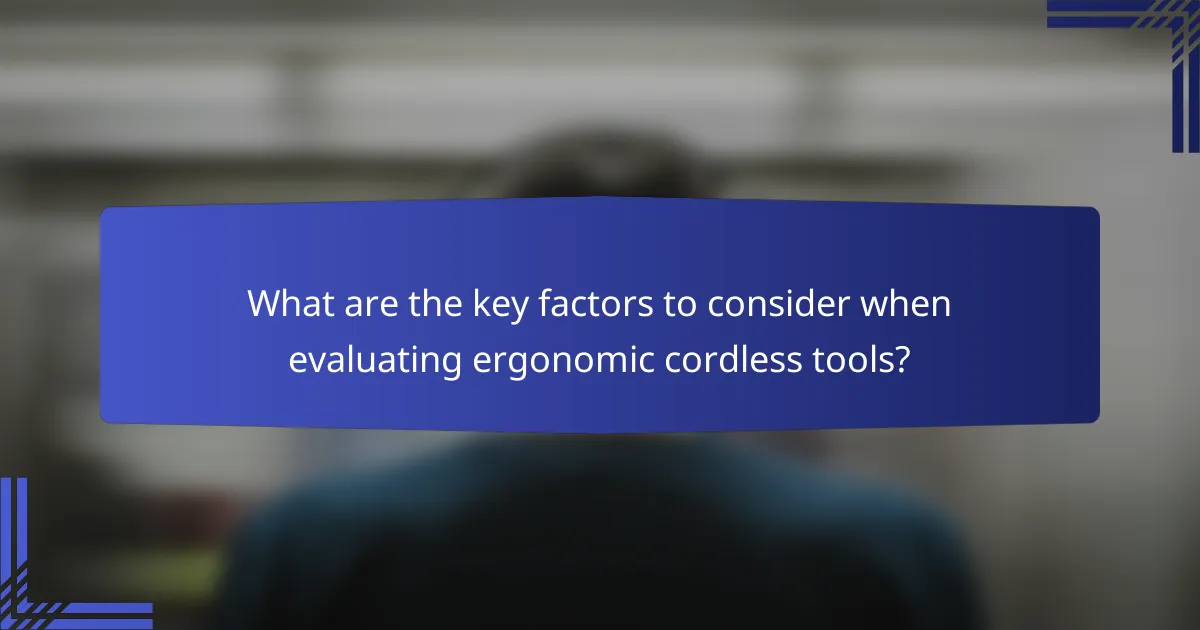 What are the key factors to consider when evaluating ergonomic cordless tools?